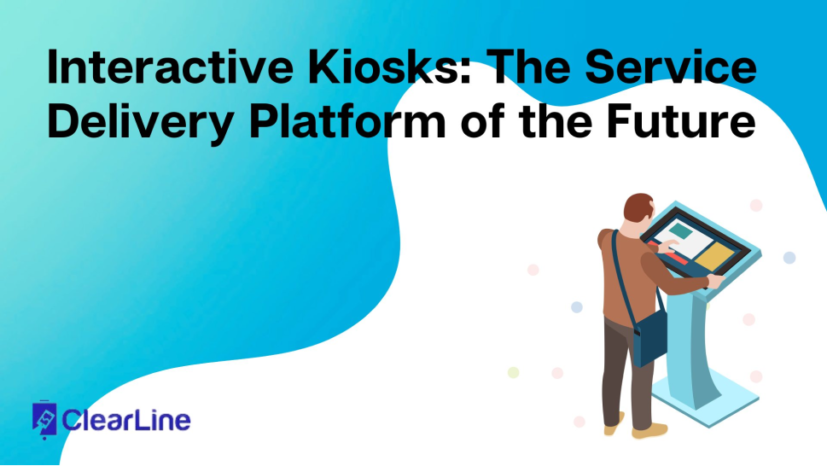 Interactive Kiosks: The Service Delivery Platform of the Future

ClearLine